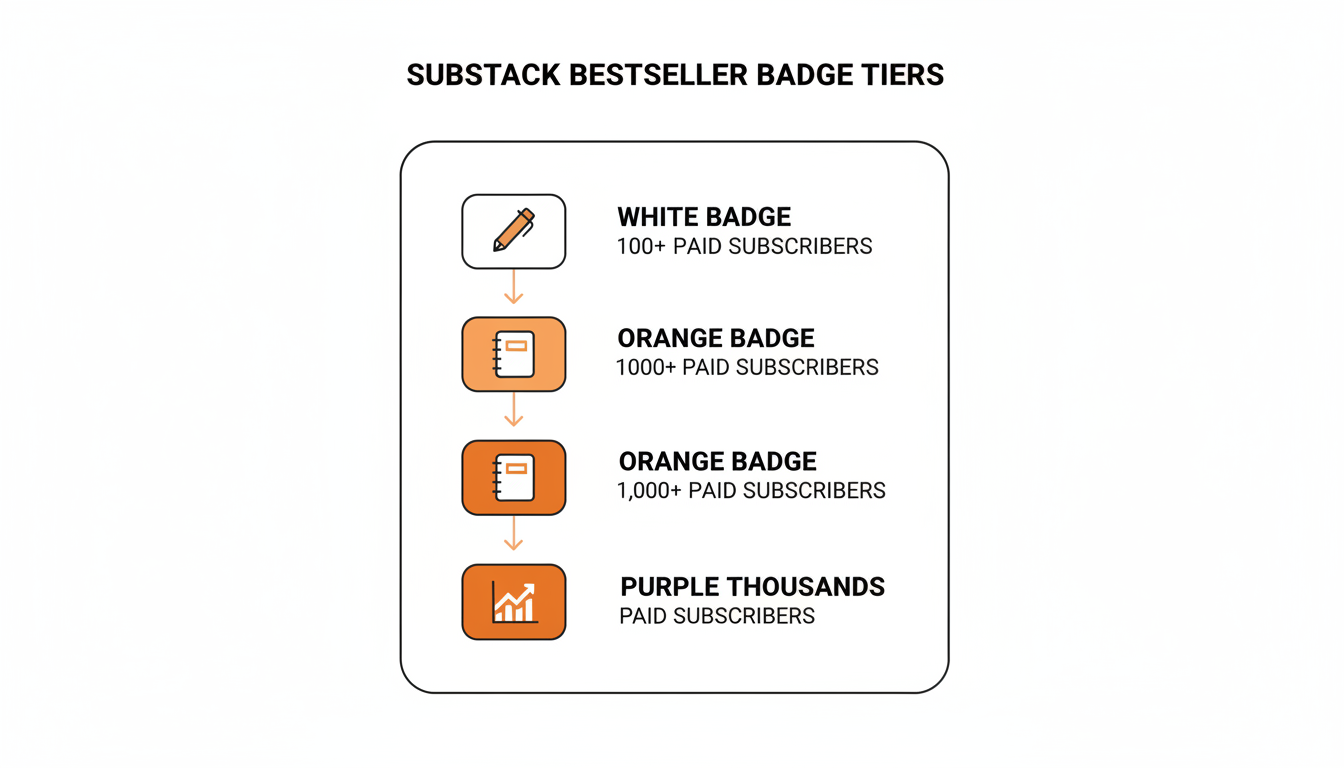 SUBSTACK BESTSELLER BADGE TIERS

WHITE BADGE
100+ PAID SUBSCRIBERS

ORANGE BADGE
1000+ PAID SUBSCRIBERS

ORANGE BADGE
1,000+ PAID SUBSCRIBERS

PURPLE THOUSANDS
PAID SUBSCRIBERS